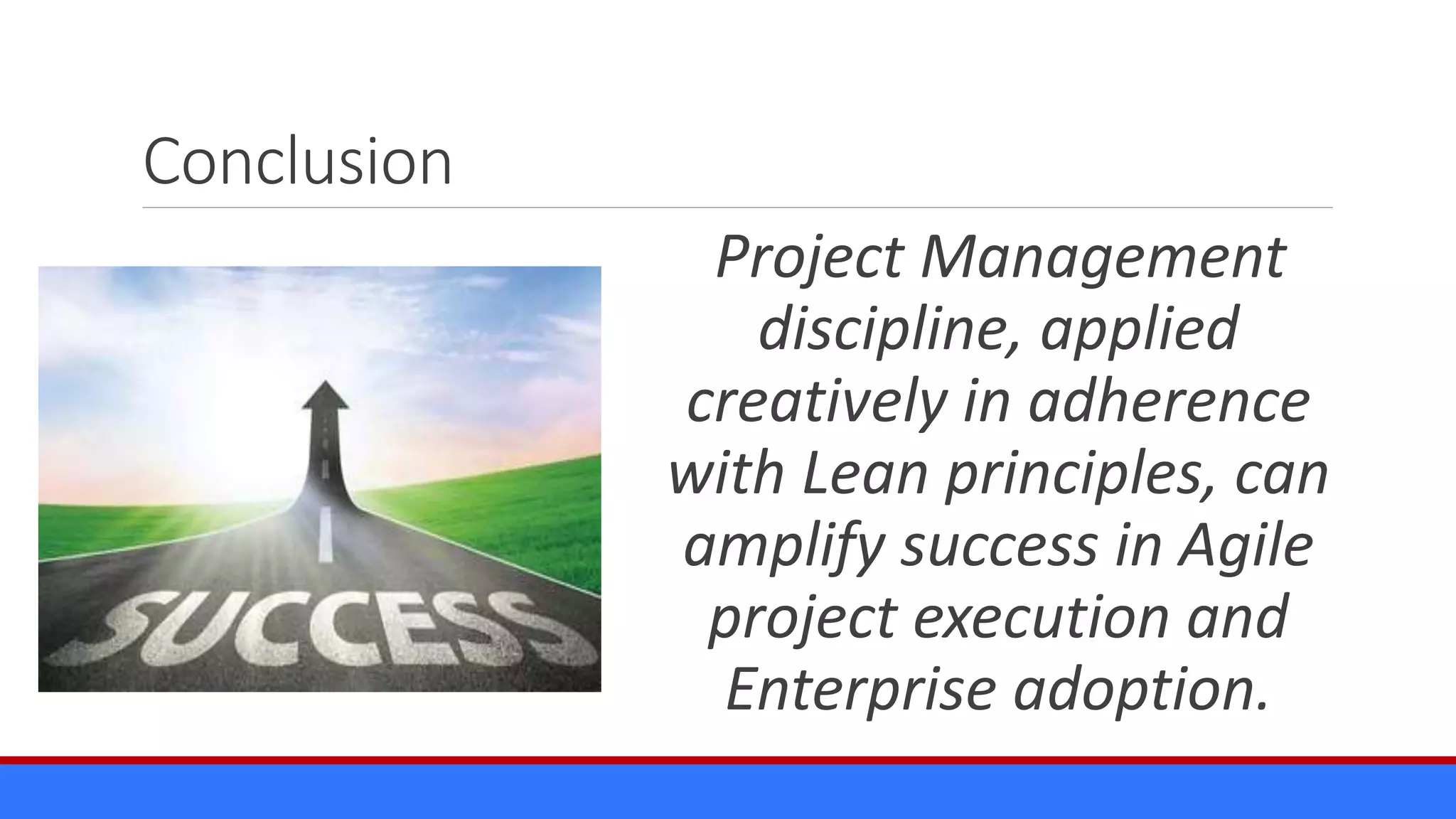 Conclusion

SUCCESS

Project Management discipline, applied creatively in adherence with Lean principles, can amplify success in Agile project execution and Enterprise adoption.